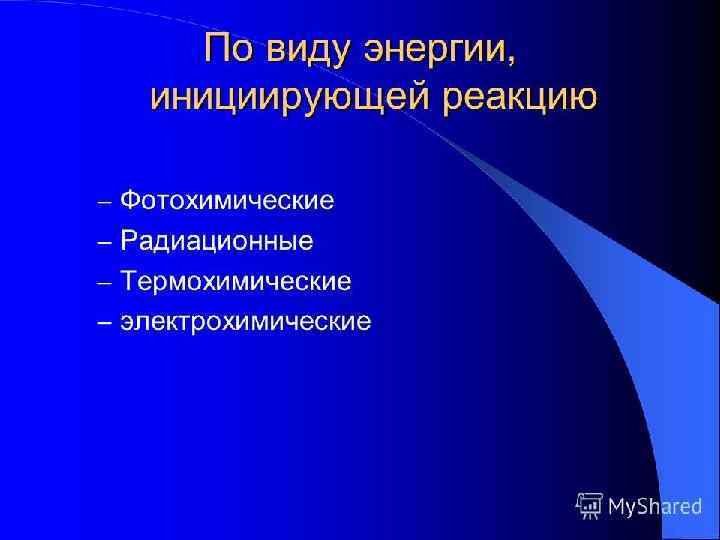 По виду энергии, инициирующей реакцию

– Фотохимические
– Радиационные
– Термохимические
– электрохимические

MyShared